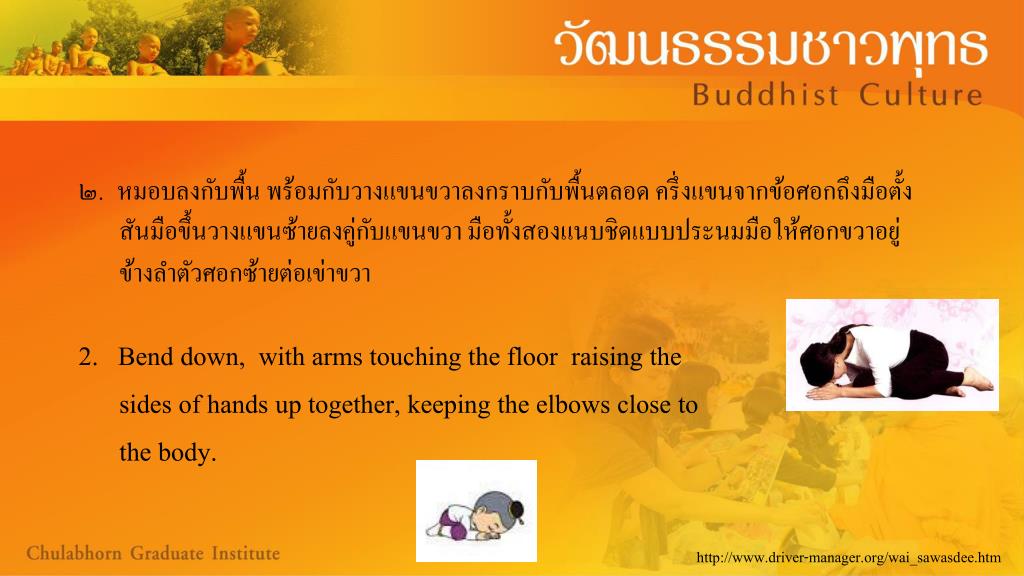 วัฒนธรรมชาวพุทธ
Buddhist Culture

๒. หมอบลงกับพื้น พร้อมกับวางแขนขวาลงกราบกับพื้นตลอด ครึ่งแขนจากข้อศอกถึงมือตั้งสันมือขึ้นวางแขนซ้ายลงคู่กับแขนขวา มือทั้งสองแนบชิดแบบประนมมือให้ศอกขวาอยู่ข้างลำตัวศอกซ้ายต่อเข่าขวา

2. Bend down, with arms touching the floor raising the sides of hands up together, keeping the elbows close to the body.

Chulabhorn Graduate Institute

http://www.driver-manager.org/wai_sawasdee.htm